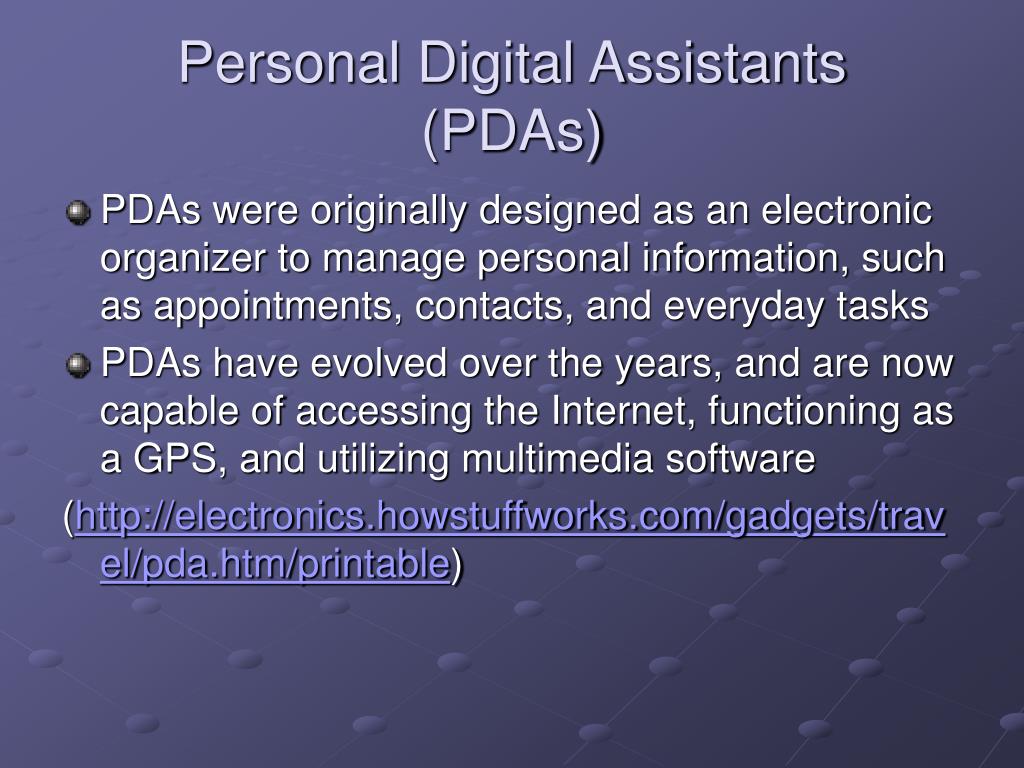 Personal Digital Assistants (PDAs)

PDAs were originally designed as an electronic organizer to manage personal information, such as appointments, contacts, and everyday tasks

PDAs have evolved over the years, and are now capable of accessing the Internet, functioning as a GPS, and utilizing multimedia software

(http://electronics.howstuffworks.com/gadgets/travel/pda.htm/printable)